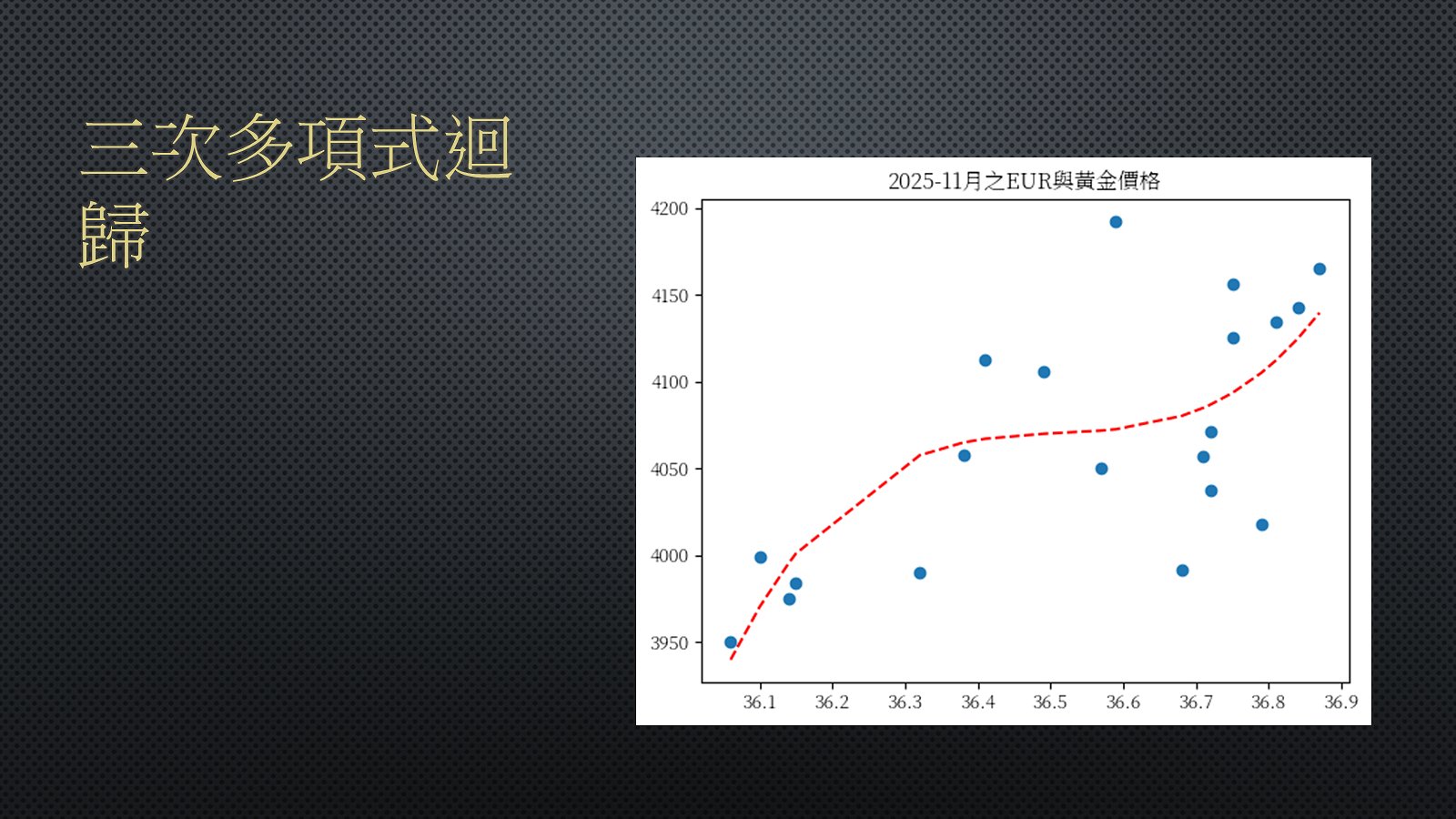 三次多項式迴歸

2025-11月之EUR與黃金價格

4200
4150
4100
4050
4000
3950

36.1 36.2 36.3 36.4 36.5 36.6 36.7 36.8 36.9